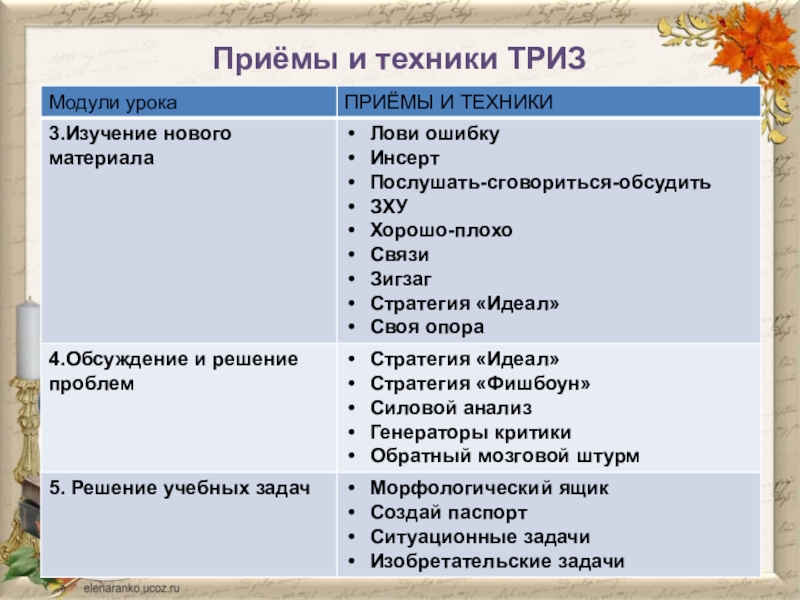 Приёмы и техники ТРИЗ

| Модули урока | ПРИЁМЫ И ТЕХНИКИ |
|---|---|
| 3.Изучение нового материала | • Лови ошибку<br>• Инсерт<br>• Послушать-сговориться-обсудить<br>• ЗХУ<br>• Хорошо-плохо<br>• Связи<br>• Зигзаг<br>• Стратегия «Идеал»<br>• Своя опора |
| 4.Обсуждение и решение проблем | • Стратегия «Идеал»<br>• Стратегия «Фишбоун»<br>• Силовой анализ<br>• Генераторы критики<br>• Обратный мозговой штурм |
| 5. Решение учебных задач | • Морфологический ящик<br>• Создай паспорт<br>• Ситуационные задачи<br>• Изобретательские задачи |

elenaranko.ucoz.ru